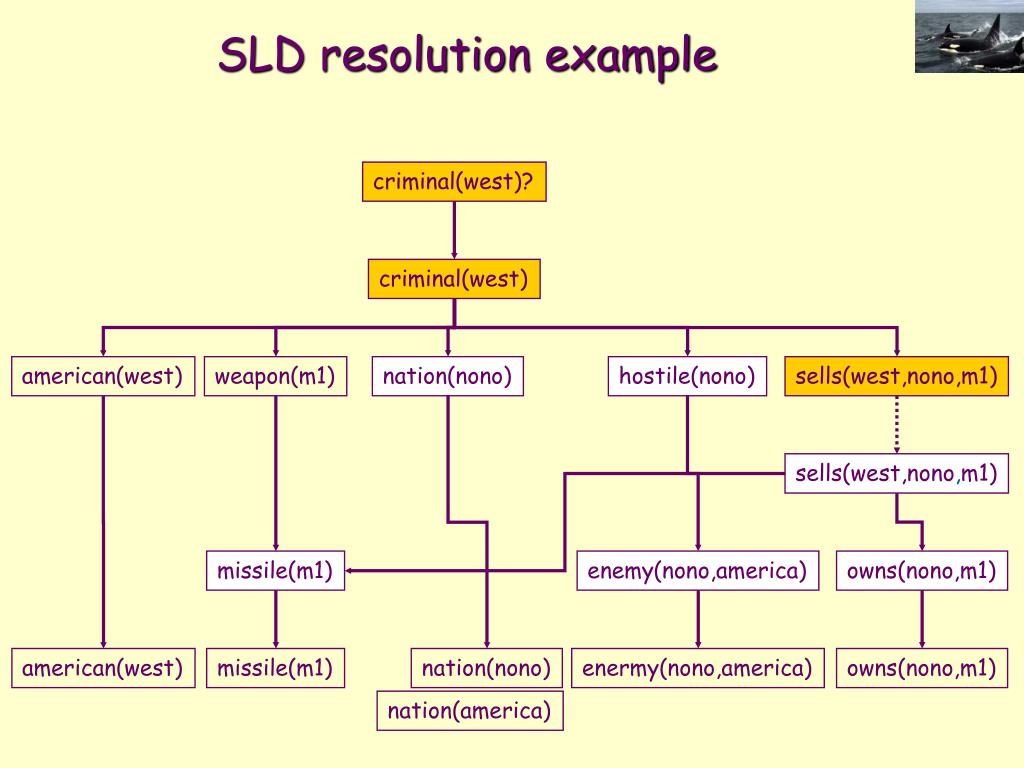 SLD resolution example

criminal(west)?

criminal(west)

american(west)

weapon(m1)

nation(nono)

hostile(nono)

sells(west,nono,m1)

sells(west,nono,m1)

missile(m1)

enemy(nono,america)

owns(nono,m1)

american(west)

missile(m1)

nation(nono)

enermy(nono,america)

owns(nono,m1)

nation(america)